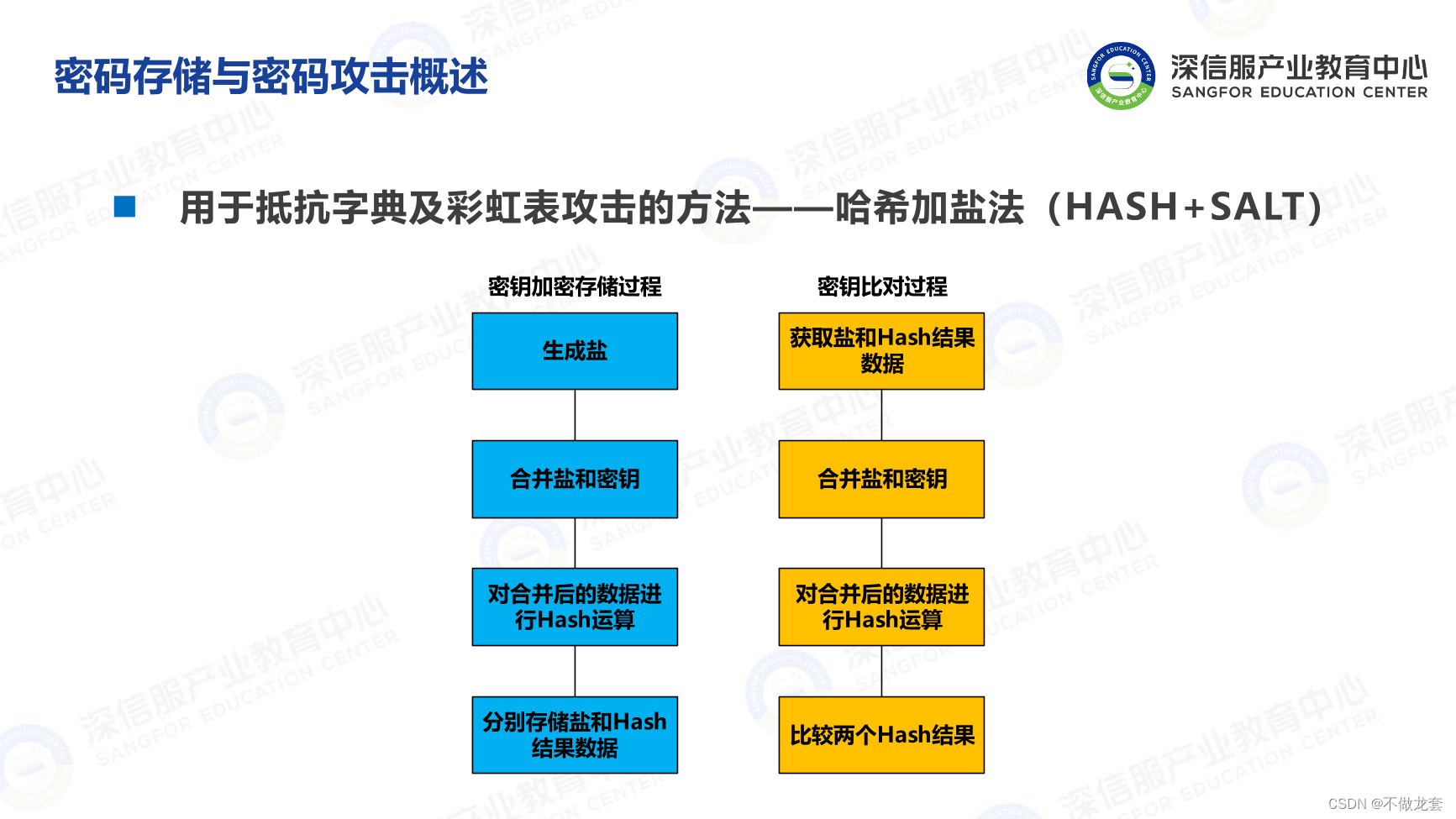 密码存储与密码攻击概述

深信服产业教育中心
SANGFOR EDUCATION CENTER

用于抵抗字典及彩虹表攻击的方法——哈希加盐法（HASH+SALT）

密钥加密存储过程

生成盐

合并盐和密钥

对合并后的数据进行Hash运算

分别存储盐和Hash结果数据

密钥比对过程

获取盐和Hash结果数据

合并盐和密钥

对合并后的数据进行Hash运算

比较两个Hash结果

CSDN @不做龙套